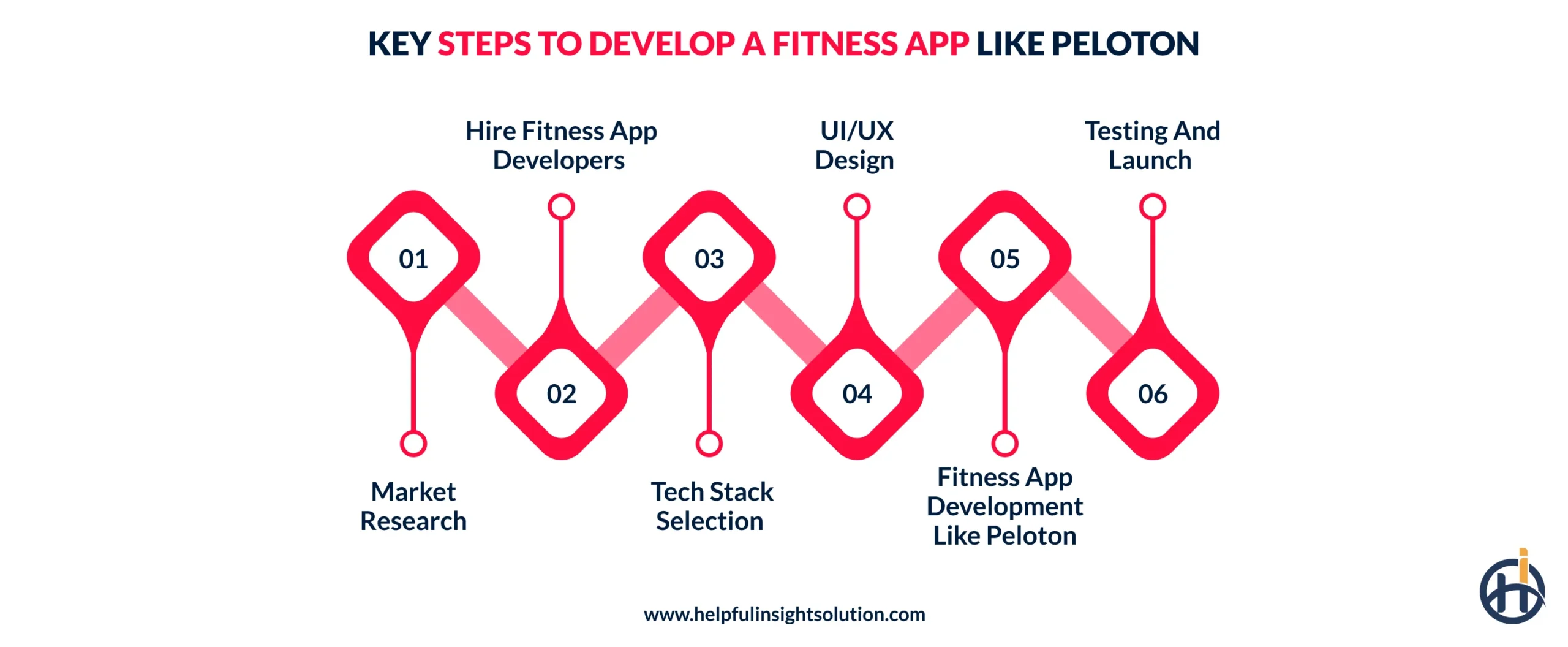 KEY STEPS TO DEVELOP A FITNESS APP LIKE PELOTON

01
Market Research

02
Hire Fitness App Developers

03
Tech Stack Selection

04
UI/UX Design

05
Fitness App Development Like Peloton

06
Testing And Launch

www.helpfulinsightsolution.com